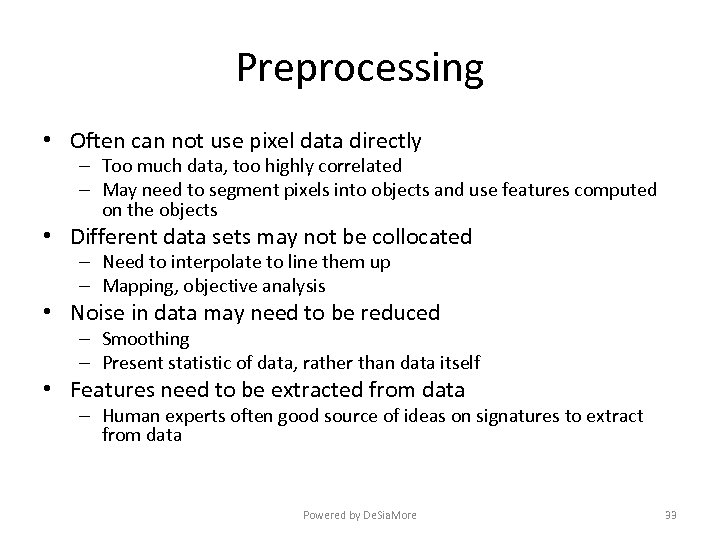 Preprocessing

• Often can not use pixel data directly
– Too much data, too highly correlated
– May need to segment pixels into objects and use features computed on the objects

• Different data sets may not be collocated
– Need to interpolate to line them up
– Mapping, objective analysis

• Noise in data may need to be reduced
– Smoothing
– Present statistic of data, rather than data itself

• Features need to be extracted from data
– Human experts often good source of ideas on signatures to extract from data

Powered by DeSiaMore

33